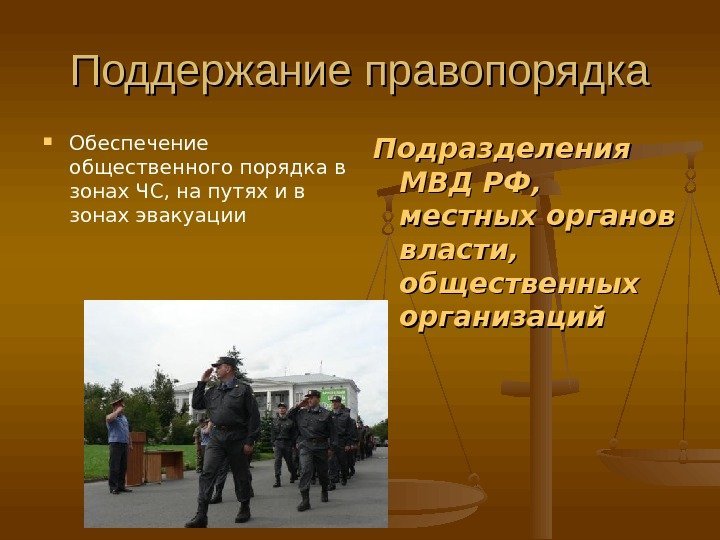 Поддержание правопорядка

Обеспечение общественного порядка в зонах ЧС, на путях и в зонах эвакуации

Подразделения МВД РФ, местных органов власти, общественных организаций